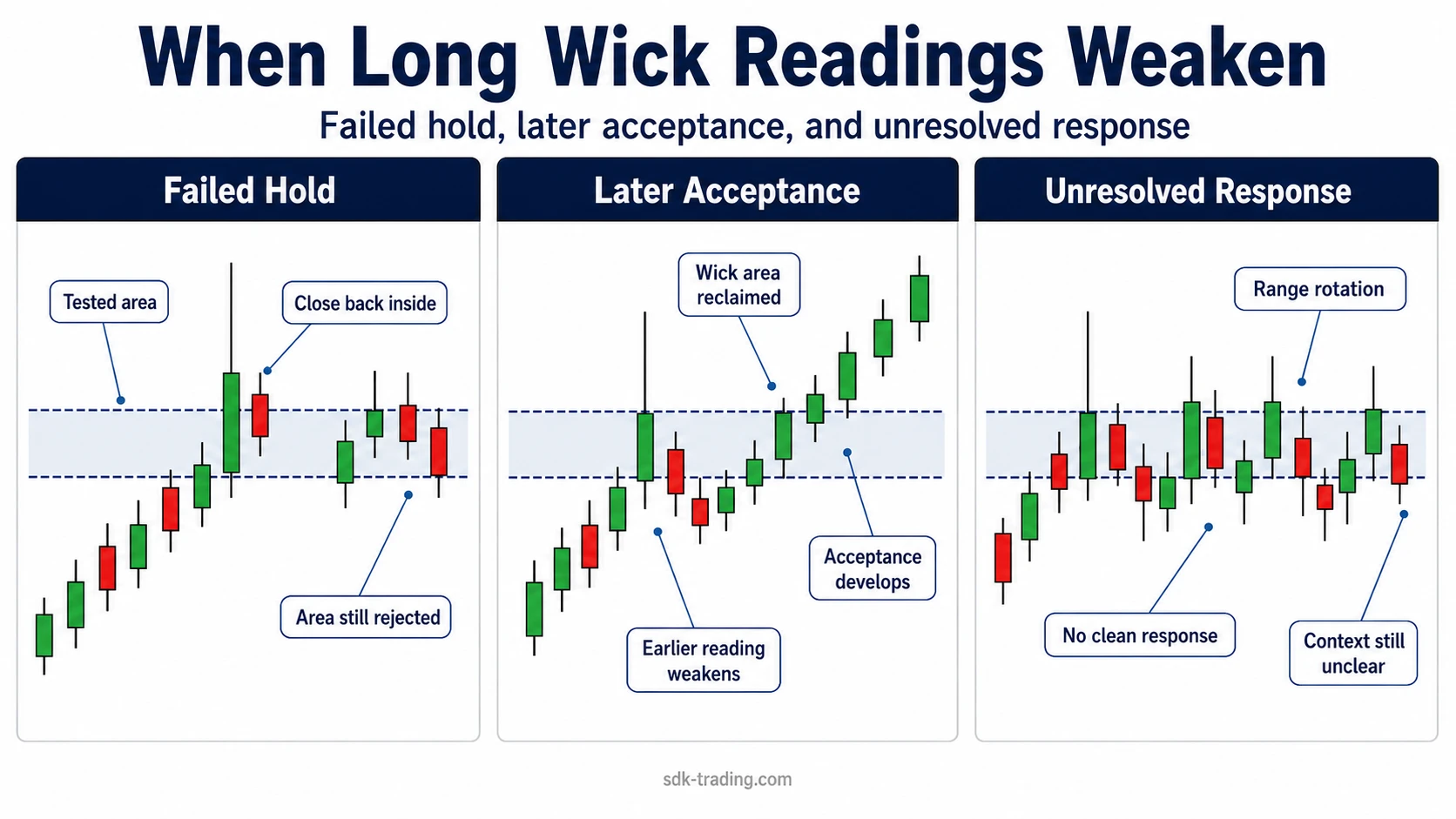 When Long Wick Readings Weaken

Failed hold, later acceptance, and unresolved response

Failed Hold

Tested area

Close back inside

Area still rejected

Later Acceptance

Wick area reclaimed

Acceptance develops

Earlier reading weakens

Unresolved Response

Range rotation

No clean response

Context still unclear

sdk-trading.com